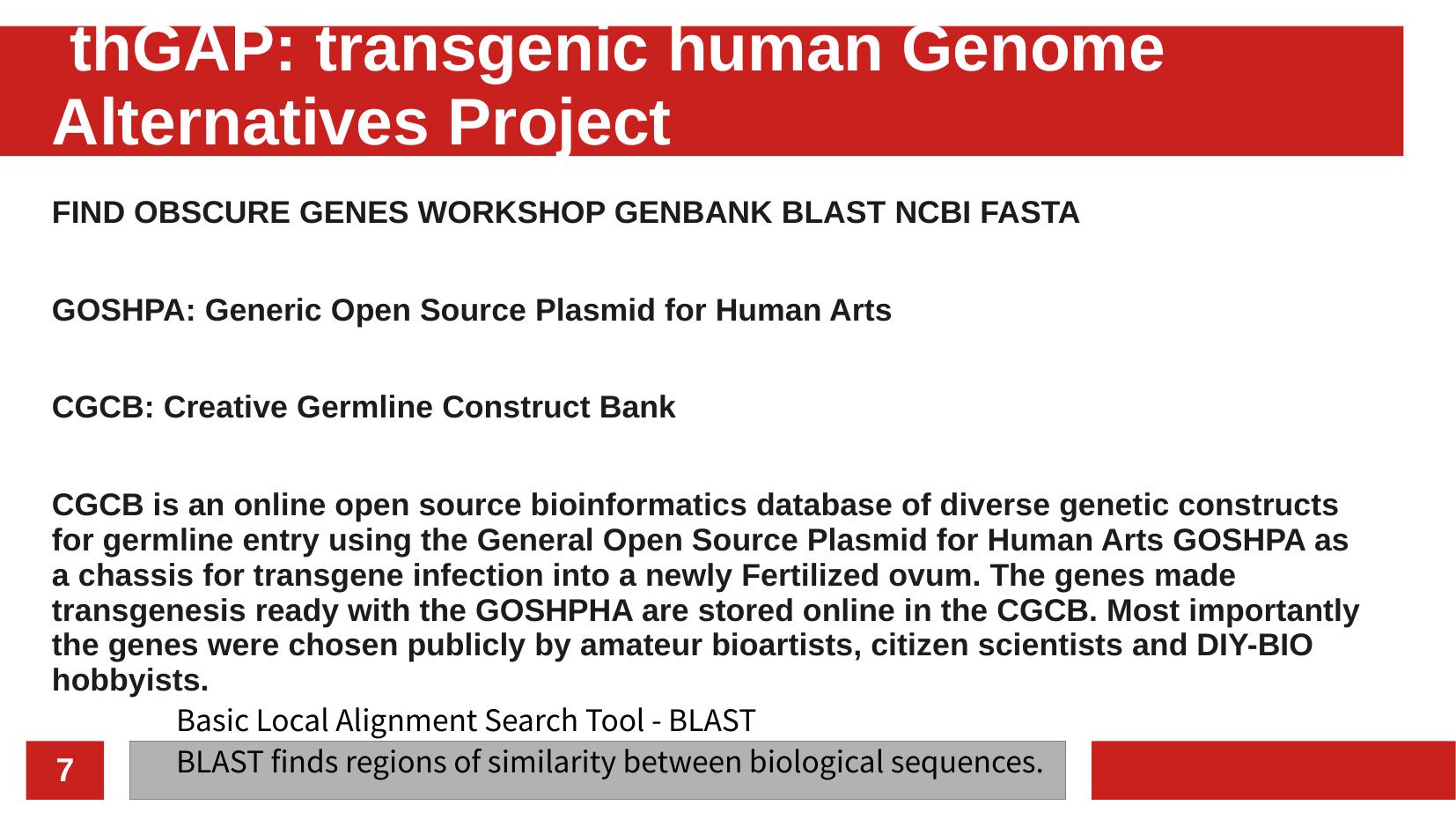 thGAP: transgenic human Genome Alternatives Project

FIND OBSCURE GENES WORKSHOP GENBANK BLAST NCBI FASTA

GOSHPA: Generic Open Source Plasmid for Human Arts

CGCB: Creative Germline Construct Bank

CGCB is an online open source bioinformatics database of diverse genetic constructs for germline entry using the General Open Source Plasmid for Human Arts GOSHPA as a chassis for transgene infection into a newly Fertilized ovum. The genes made transgenesis ready with the GOSHPHA are stored online in the CGCB. Most importantly the genes were chosen publicly by amateur bioartists, citizen scientists and DIY-BIO hobbyists.

Basic Local Alignment Search Tool - BLAST

BLAST finds regions of similarity between biological sequences.

7